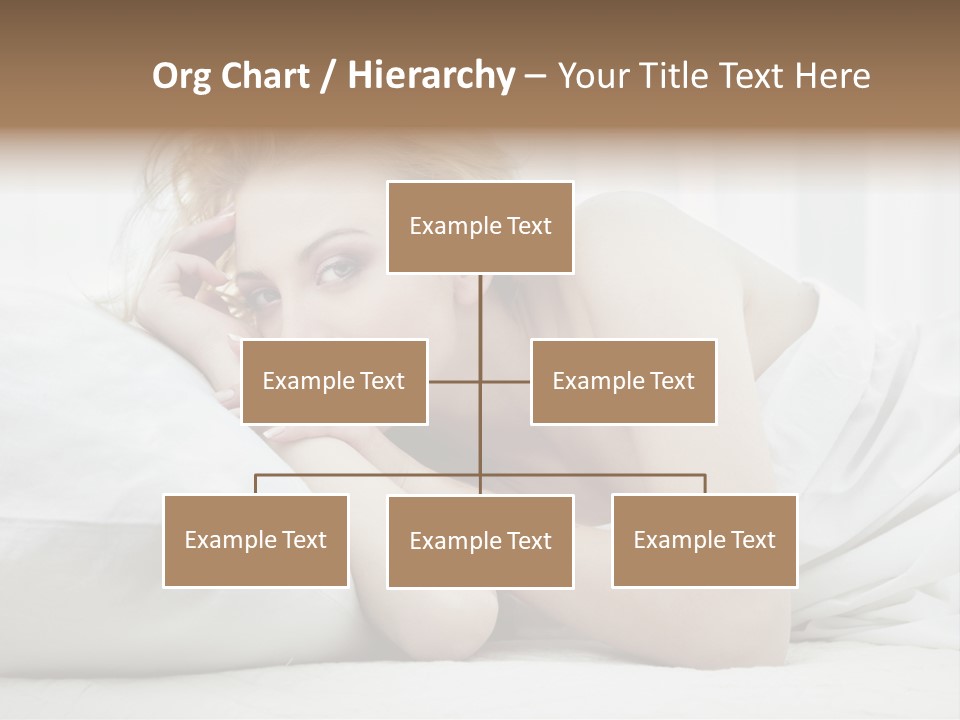 Org Chart / Hierarchy – Your Title Text Here

Example Text

Example Text

Example Text

Example Text

Example Text

Example Text